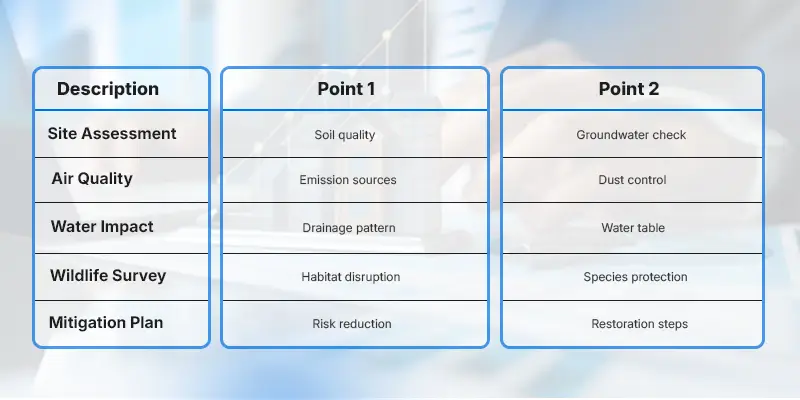 | Description | Point 1 | Point 2 |
|---|---|---|
| Site Assessment | Soil quality | Groundwater check |
| Air Quality | Emission sources | Dust control |
| Water Impact | Drainage pattern | Water table |
| Wildlife Survey | Habitat disruption | Species protection |
| Mitigation Plan | Risk reduction | Restoration steps |